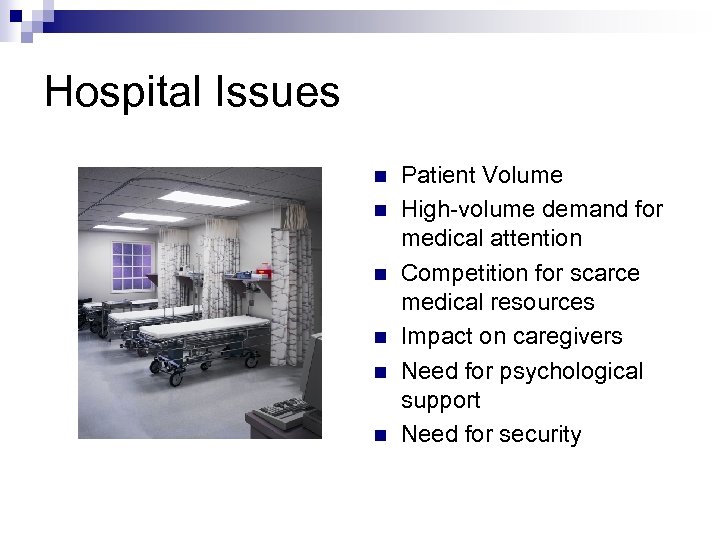 Hospital Issues

- Patient Volume
- High-volume demand for medical attention
- Competition for scarce medical resources
- Impact on caregivers
- Need for psychological support
- Need for security